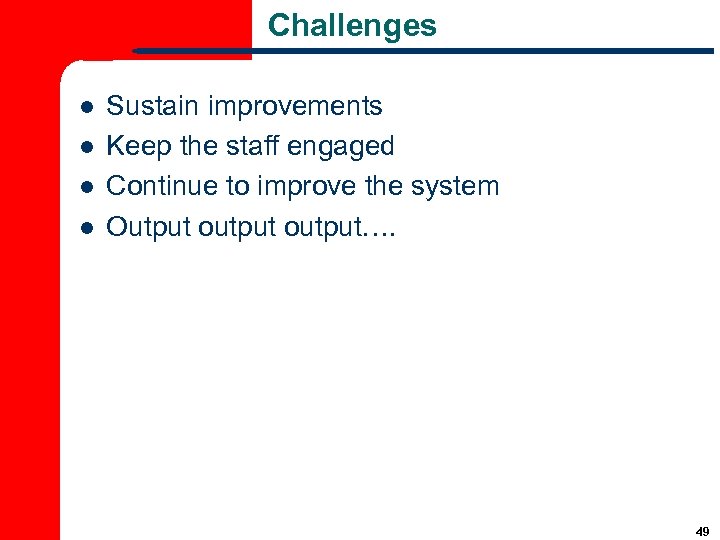 Challenges

- Sustain improvements
- Keep the staff engaged
- Continue to improve the system
- Output output output….

49